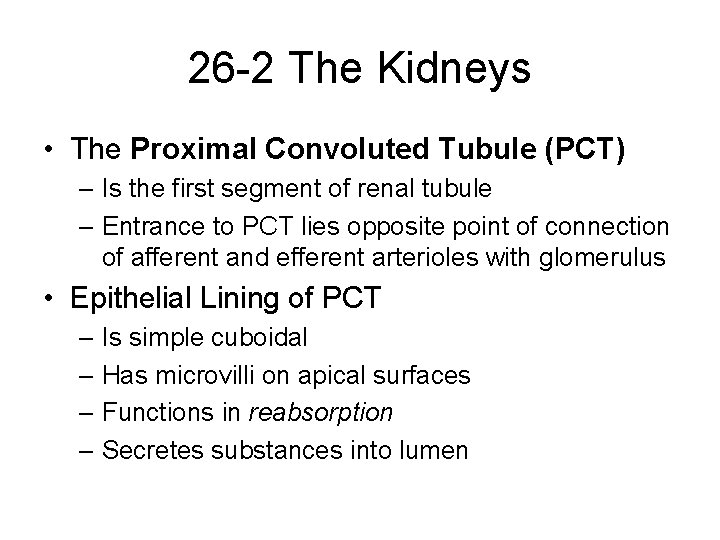 26-2 The Kidneys

• The Proximal Convoluted Tubule (PCT)
– Is the first segment of renal tubule
– Entrance to PCT lies opposite point of connection of afferent and efferent arterioles with glomerulus

• Epithelial Lining of PCT
– Is simple cuboidal
– Has microvilli on apical surfaces
– Functions in reabsorption
– Secretes substances into lumen